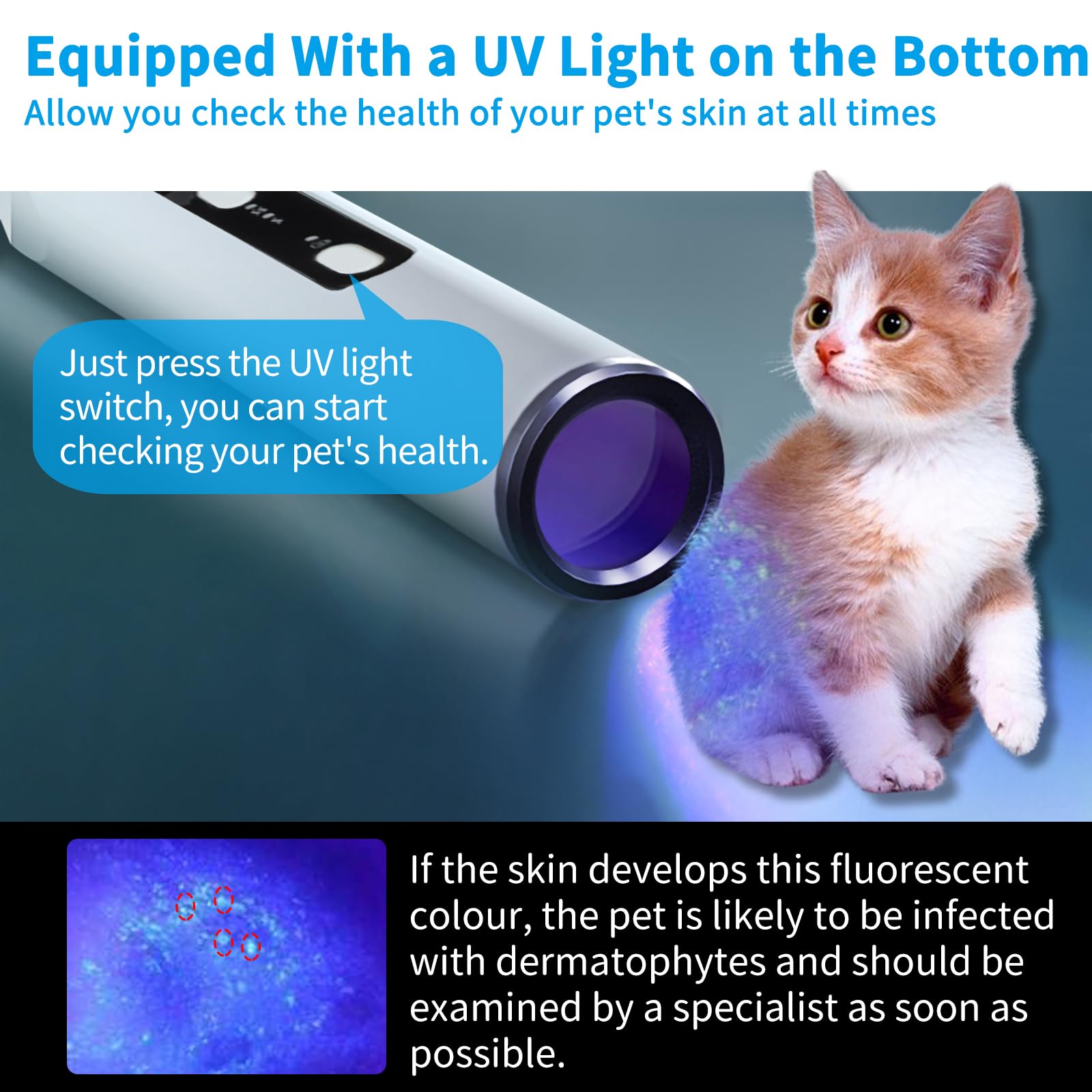 Equipped With a UV Light on the Bottom
Allow you check the health of your pet's skin at all times

Just press the UV light switch, you can start checking your pet's health.

If the skin develops this fluorescent colour, the pet is likely to be infected with dermatophytes and should be examined by a specialist as soon as possible.